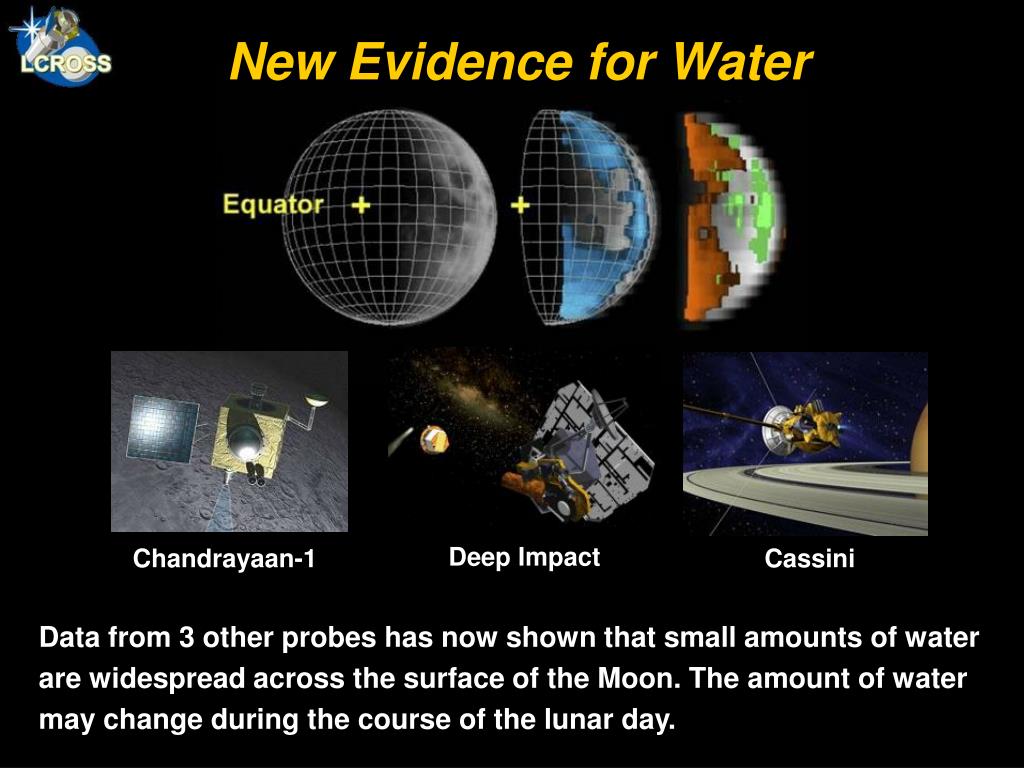 LCROSS

New Evidence for Water

Equator + +

Chandrayaan-1

Deep Impact

Cassini

Data from 3 other probes has now shown that small amounts of water are widespread across the surface of the Moon. The amount of water may change during the course of the lunar day.